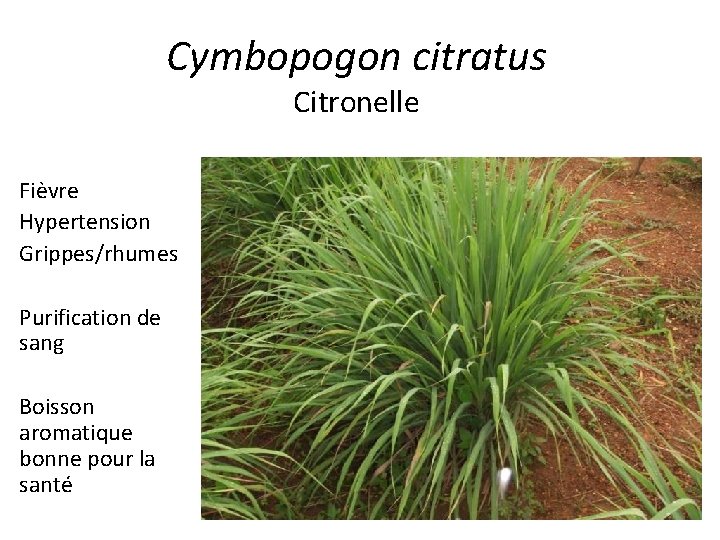 Cymbopogon citratus
Citronelle

Fièvre
Hypertension
Grippes/rhumes

Purification de sang

Boisson aromatique bonne pour la santé